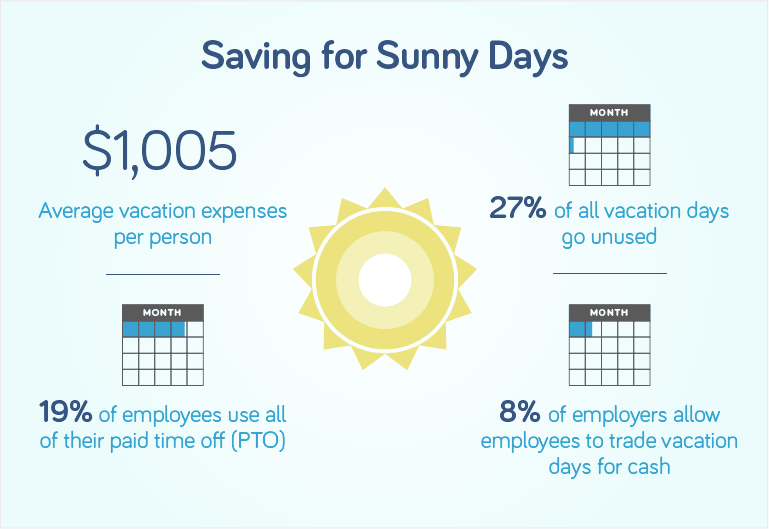 Saving for Sunny Days

$1,005

Average vacation expenses per person

MONTH

19% of employees use all of their paid time off (PTO)

MONTH

27% of all vacation days go unused

MONTH

8% of employers allow employees to trade vacation days for cash